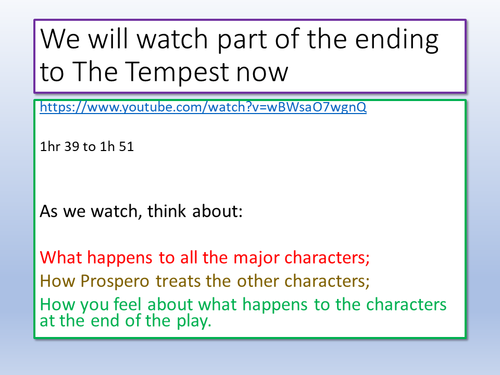 We will watch part of the ending to The Tempest now

https://www.youtube.com/watch?v=wBWsaO7wgnQ

1hr 39 to 1h 51

As we watch, think about:

What happens to all the major characters;

How Prospero treats the other characters;

How you feel about what happens to the characters at the end of the play.